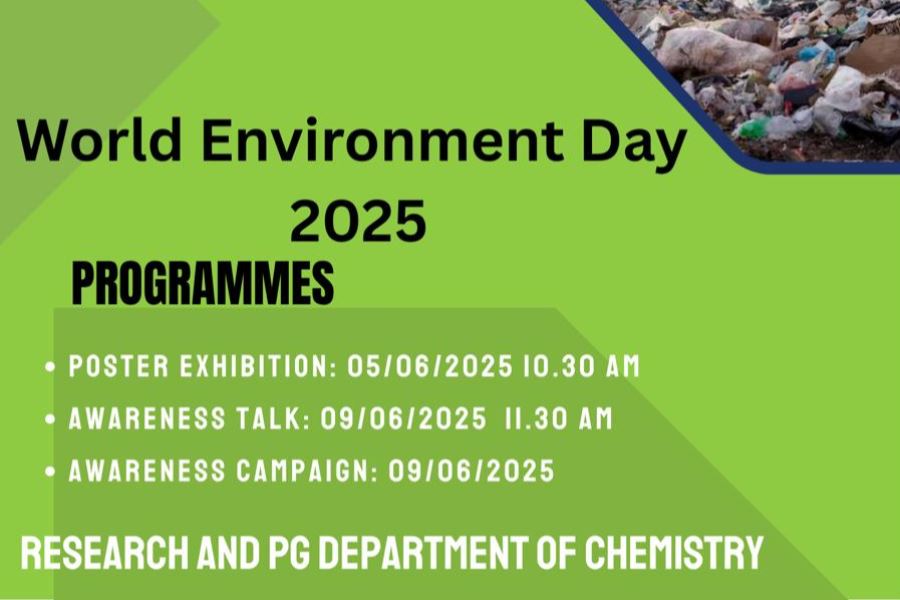 World Environment Day
2025

PROGRAMMES

• POSTER EXHIBITION: 05/06/2025 10.30 AM
• AWARENESS TALK: 09/06/2025 11.30 AM
• AWARENESS CAMPAIGN: 09/06/2025

RESEARCH AND PG DEPARTMENT OF CHEMISTRY